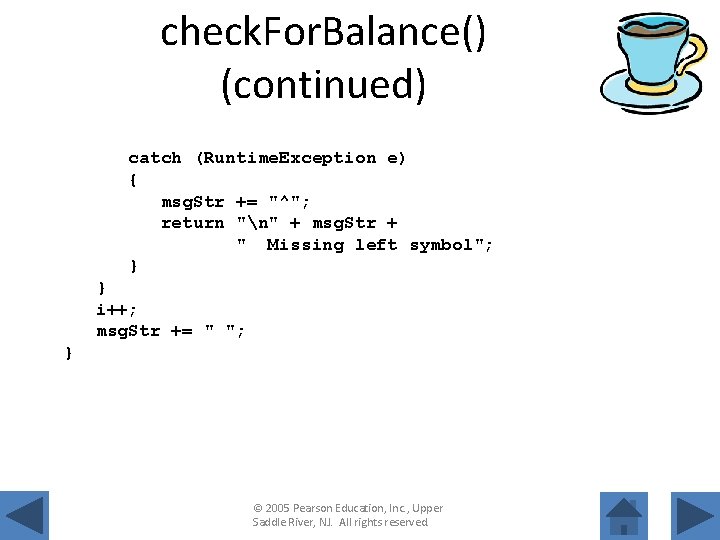 checkForBalance()
(continued)

catch (RuntimeException e)
{
msgStr += "^";
return "\n" + msgStr +
"  Missing left symbol";
}
}
i++;
msgStr += " ";
}

© 2005 Pearson Education, Inc., Upper Saddle River, NJ. All rights reserved